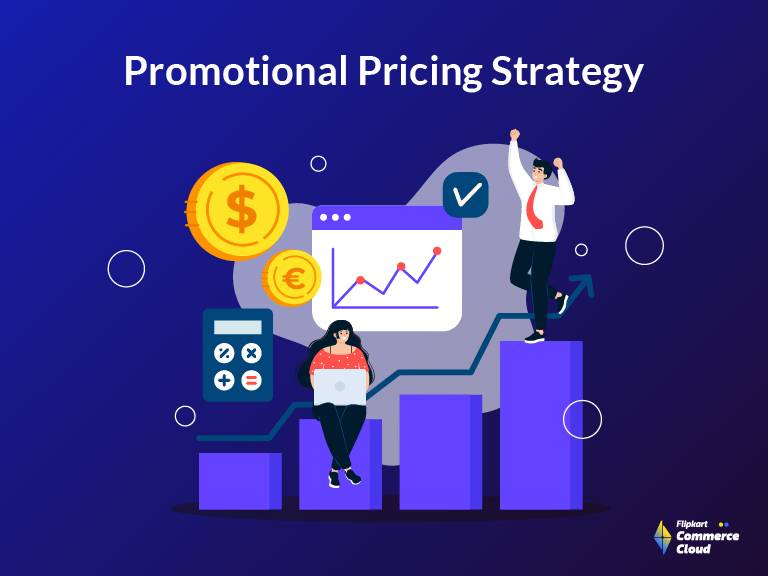 Promotional Pricing Strategy

$

€

Flipkart Commerce Cloud